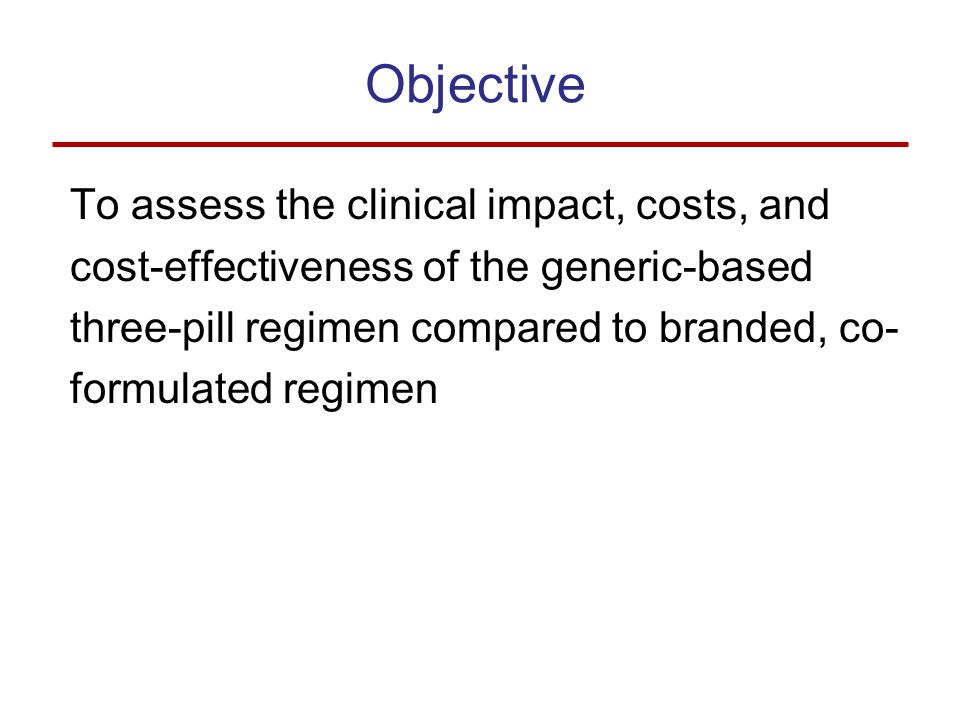 Objective

To assess the clinical impact, costs, and cost-effectiveness of the generic-based three-pill regimen compared to branded, co-formulated regimen